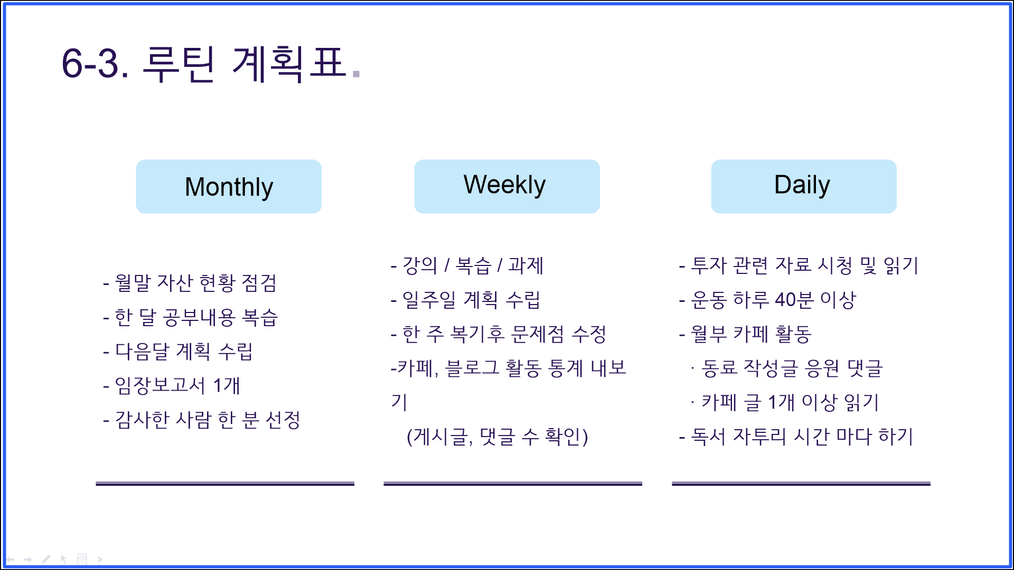 6-3. 루틴 계획표.

Monthly

- 월말 자산 현황 점검
- 한 달 공부내용 복습
- 다음달 계획 수립
- 임장보고서 1개
- 감사한 사람 한 분 선정

Weekly

- 강의 / 복습 / 과제
- 일주일 계획 수립
- 한 주 복기후 문제점 수정
-카페, 블로그 활동 통계 내보기
(게시글, 댓글 수 확인)

Daily

- 투자 관련 자료 시청 및 읽기
- 운동 하루 40분 이상
- 월부 카페 활동
· 동료 작성글 응원 댓글
· 카페 글 1개 이상 읽기
- 독서 자투리 시간 마다 하기